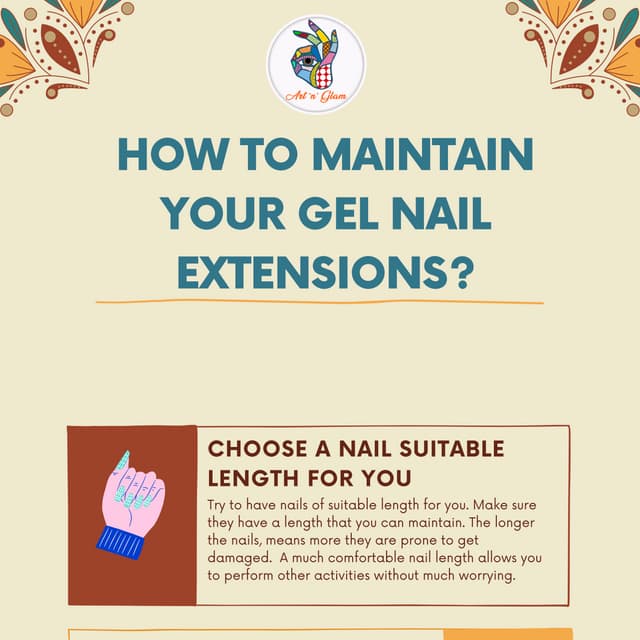 Art 'n' Glam

HOW TO MAINTAIN YOUR GEL NAIL EXTENSIONS?

CHOOSE A NAIL SUITABLE LENGTH FOR YOU

Try to have nails of suitable length for you. Make sure they have a length that you can maintain. The longer the nails, means more they are prone to get damaged. A much comfortable nail length allows you to perform other activities without much worrying.